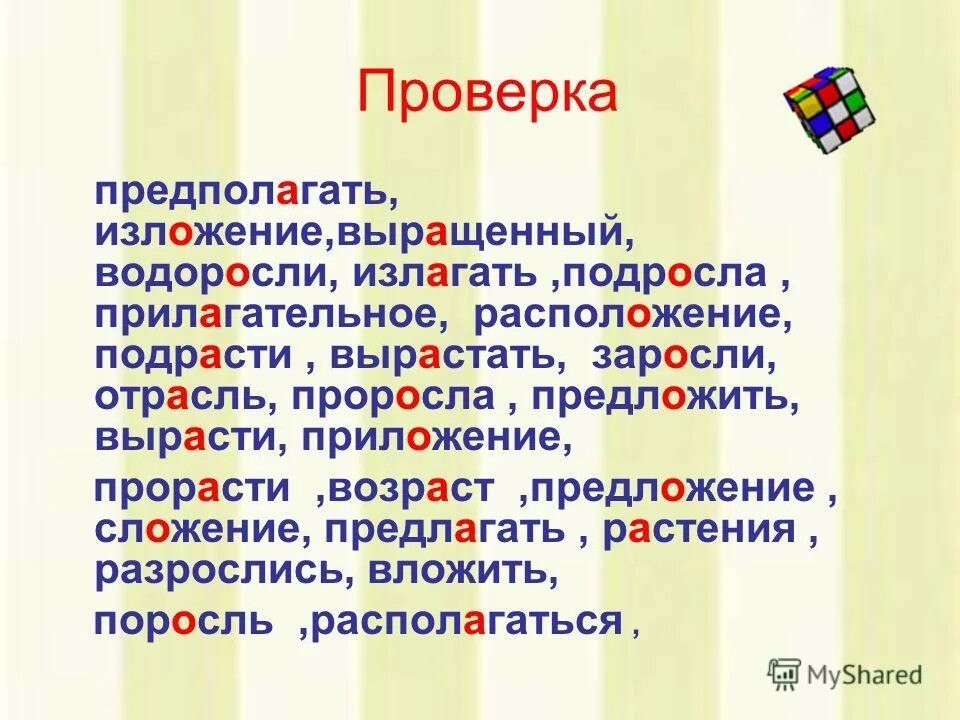 Проверка

предполагать, изложение,выращенный, водоросли, излагать ,подросла , прилагательное, расположение, подрасти , вырастать, заросли, отрасль, проросла , предложить, вырасти, приложение,

прорасти ,возраст ,предложение , сложение, предлагать , растения , разрослись, вложить,

поросль ,располагаться ,

MyShared